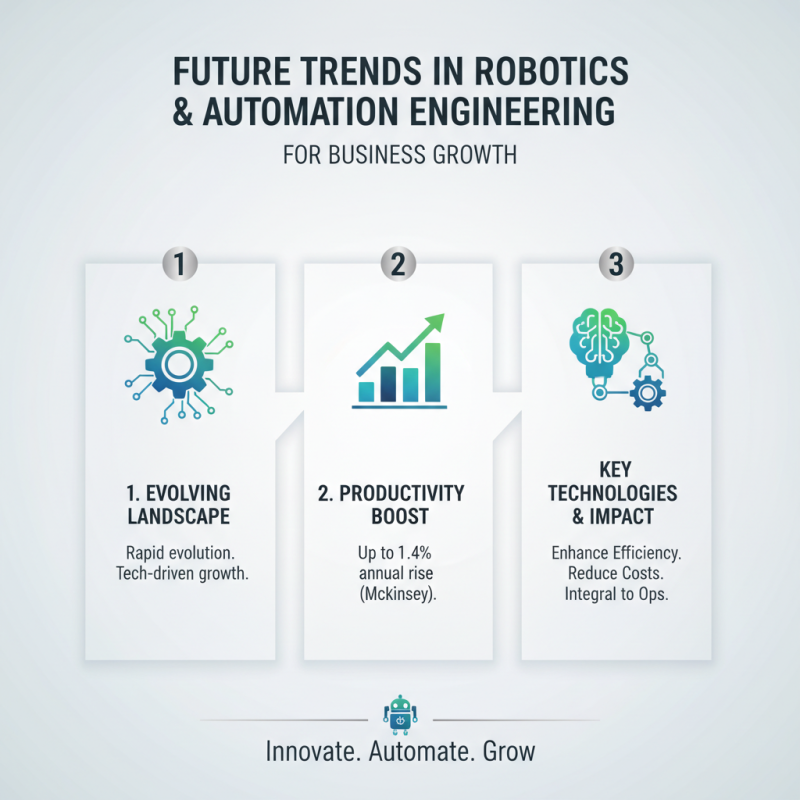 FUTURE TRENDS IN ROBOTICS & AUTOMATION ENGINEERING

FOR BUSINESS GROWTH

1

1. EVOLVING LANDSCAPE

Rapid evolution. Tech-driven growth.

2

2. PRODUCTIVITY BOOST

Up to 1.4% annual rise (Mckinsey).

3

KEY TECHNOLOGIES & IMPACT

Enhance Efficiency. Reduce Costs. Integral to Ops.

Innovate. Automate. Grow